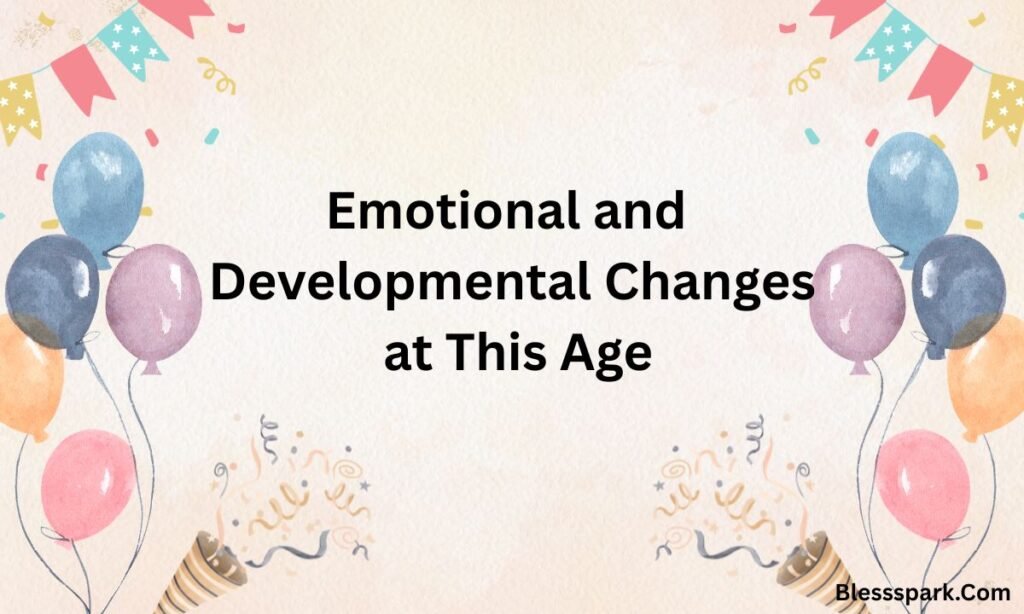 Emotional and Developmental Changes at This Age

Blessspark.Com